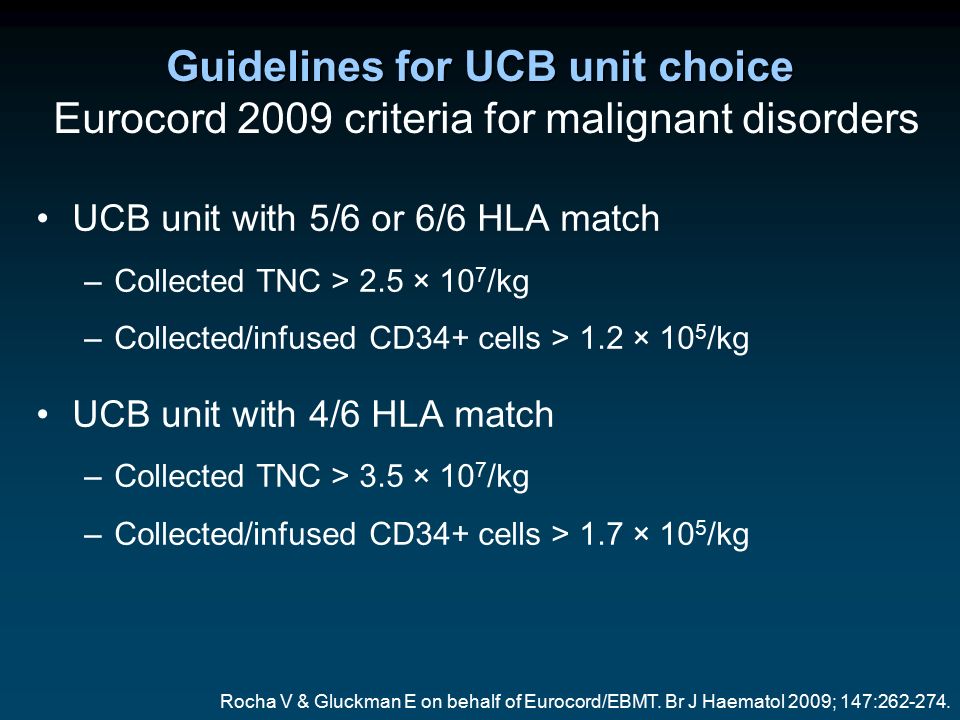 Guidelines for UCB unit choice
Eurocord 2009 criteria for malignant disorders

• UCB unit with 5/6 or 6/6 HLA match
– Collected TNC > $2.5 \times 10^7$/kg
– Collected/infused CD34+ cells > $1.2 \times 10^5$/kg

• UCB unit with 4/6 HLA match
– Collected TNC > $3.5 \times 10^7$/kg
– Collected/infused CD34+ cells > $1.7 \times 10^5$/kg

Rocha V & Gluckman E on behalf of Eurocord/EBMT. Br J Haematol 2009; 147:262-274.